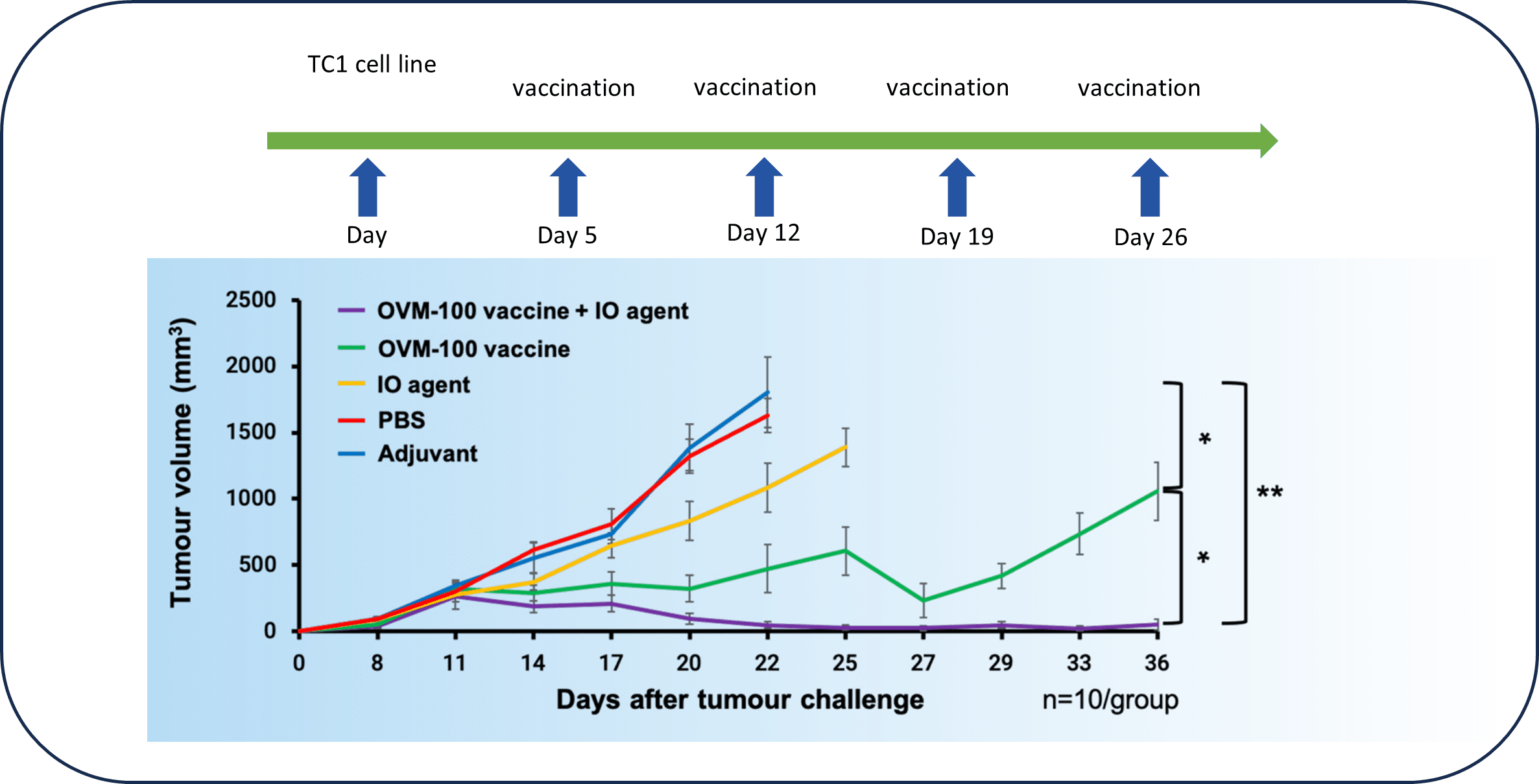 TC1 cell line

vaccination vaccination vaccination vaccination

Day Day 5 Day 12 Day 19 Day 26

Tumour volume ($mm^3$)

2500
2000
1500
1000
500
0

OVM-100 vaccine + IO agent
OVM-100 vaccine
IO agent
PBS
Adjuvant

*
*
**

0 8 11 14 17 20 22 25 27 29 33 36

Days after tumour challenge

n=10/group